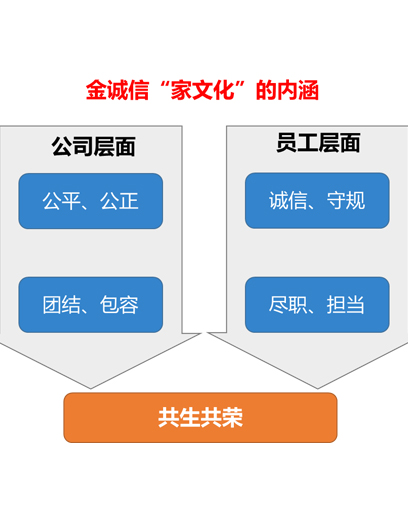 金诚信“家文化”的内涵

公司层面

公平、公正

团结、包容

员工层面

诚信、守规

尽职、担当

共生共荣